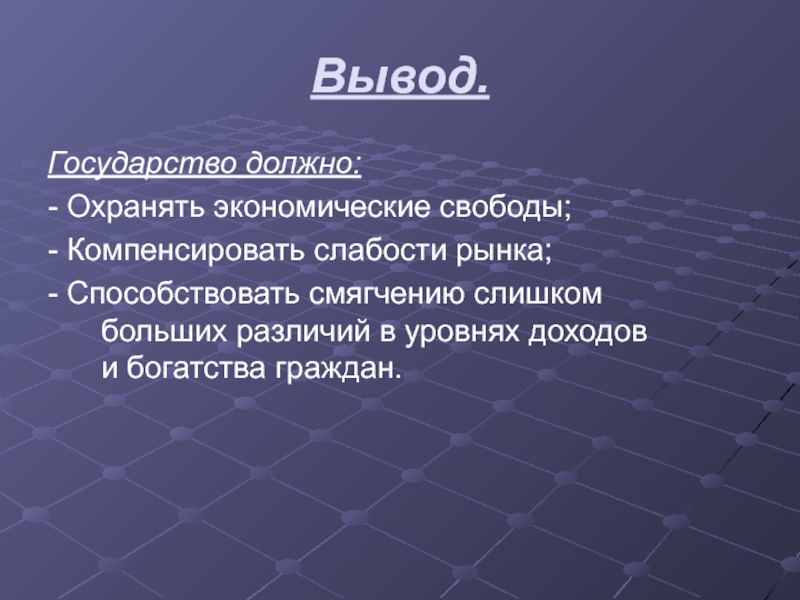 Вывод.

Государство должно:

- Охранять экономические свободы;

- Компенсировать слабости рынка;

- Способствовать смягчению слишком больших различий в уровнях доходов и богатства граждан.